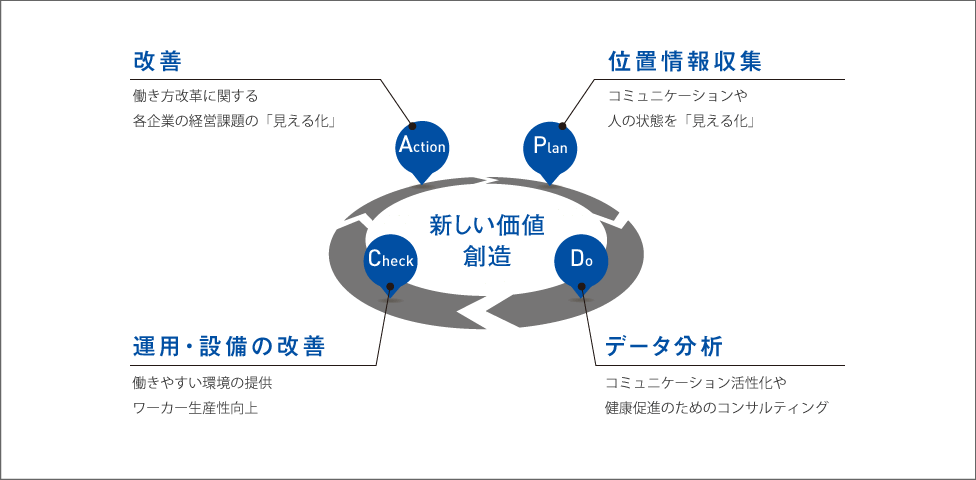 改善

働き方改革に関する
各企業の経営課題の「見える化」

位置情報収集

コミュニケーションや
人の状態を「見える化」

Action

Plan

新しい価値
創造

Check

Do

運用・設備の改善

働きやすい環境の提供
ワーカー生産性向上

データ分析

コミュニケーション活性化や
健康促進のためのコンサルティング